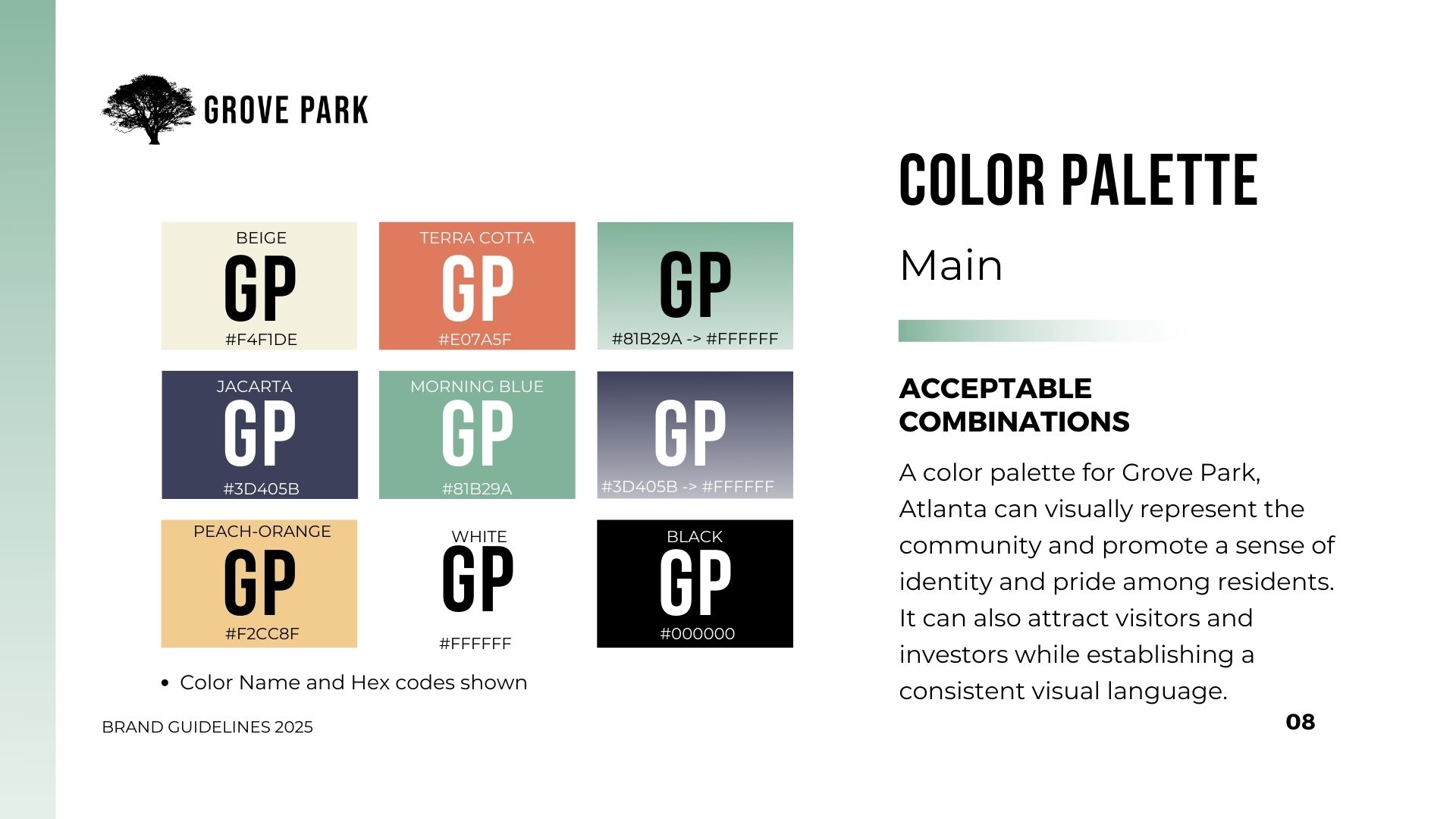 GROVE PARK

BEIGE
GP
#F4F1DE

TERRA COTTA
GP
#E07A5F

GP
#81B29A -> #FFFFFF

JACARTA
GP
#3D405B

MORNING BLUE
GP
#81B29A

GP
#3D405B -> #FFFFFF

PEACH-ORANGE
GP
#F2CC8F

WHITE
GP
#FFFFFF

BLACK
GP
#000000

• Color Name and Hex codes shown

BRAND GUIDELINES 2025

COLOR PALETTE

Main

ACCEPTABLE COMBINATIONS

A color palette for Grove Park, Atlanta can visually represent the community and promote a sense of identity and pride among residents. It can also attract visitors and investors while establishing a consistent visual language.

08